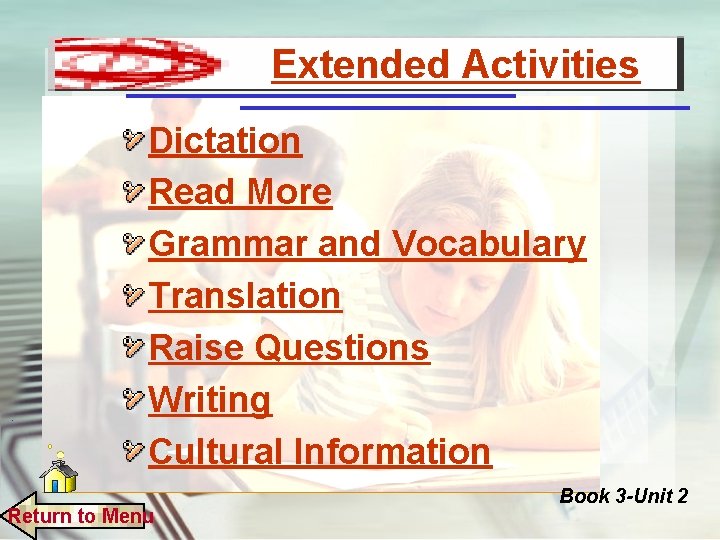 Extended Activities

Dictation
Read More
Grammar and Vocabulary
Translation
Raise Questions
Writing
Cultural Information

Book 3-Unit 2

Return to Menu